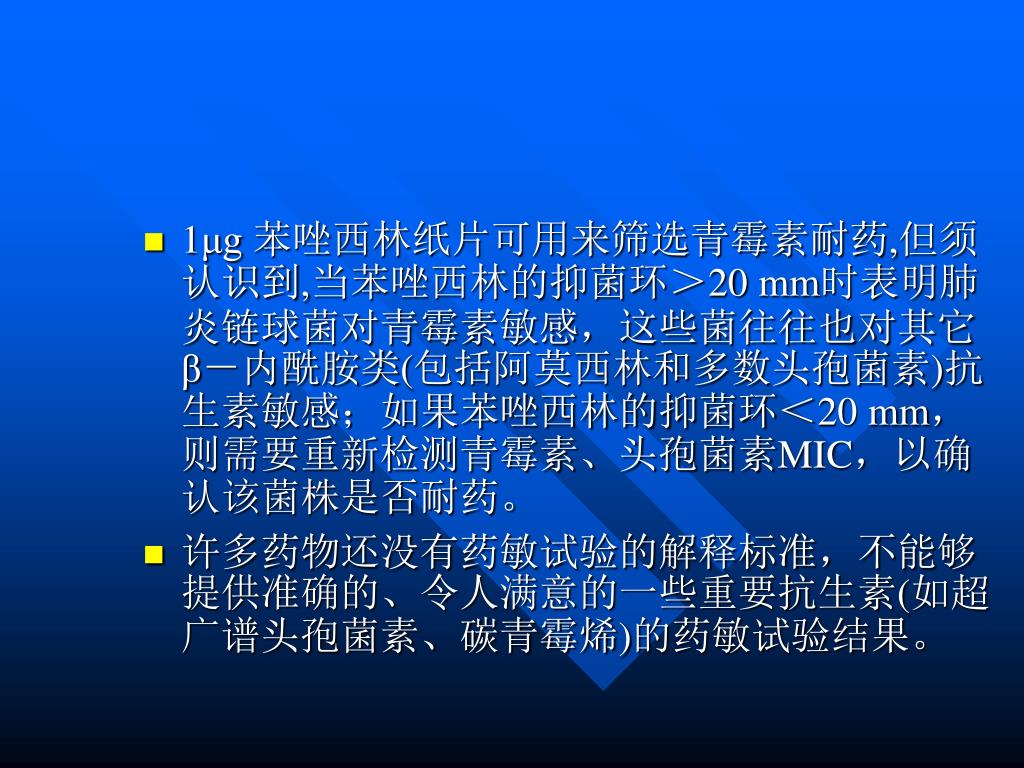 ■ 1μg 苯唑西林纸片可用来筛选青霉素耐药,但须认识到,当苯唑西林的抑菌环＞20 mm时表明肺炎链球菌对青霉素敏感，这些菌往往也对其它β－内酰胺类(包括阿莫西林和多数头孢菌素)抗生素敏感；如果苯唑西林的抑菌环＜20 mm，则需要重新检测青霉素、头孢菌素MIC，以确认该菌株是否耐药。

■ 许多药物还没有药敏试验的解释标准，不能够提供准确的、令人满意的一些重要抗生素(如超广谱头孢菌素、碳青霉烯)的药敏试验结果。